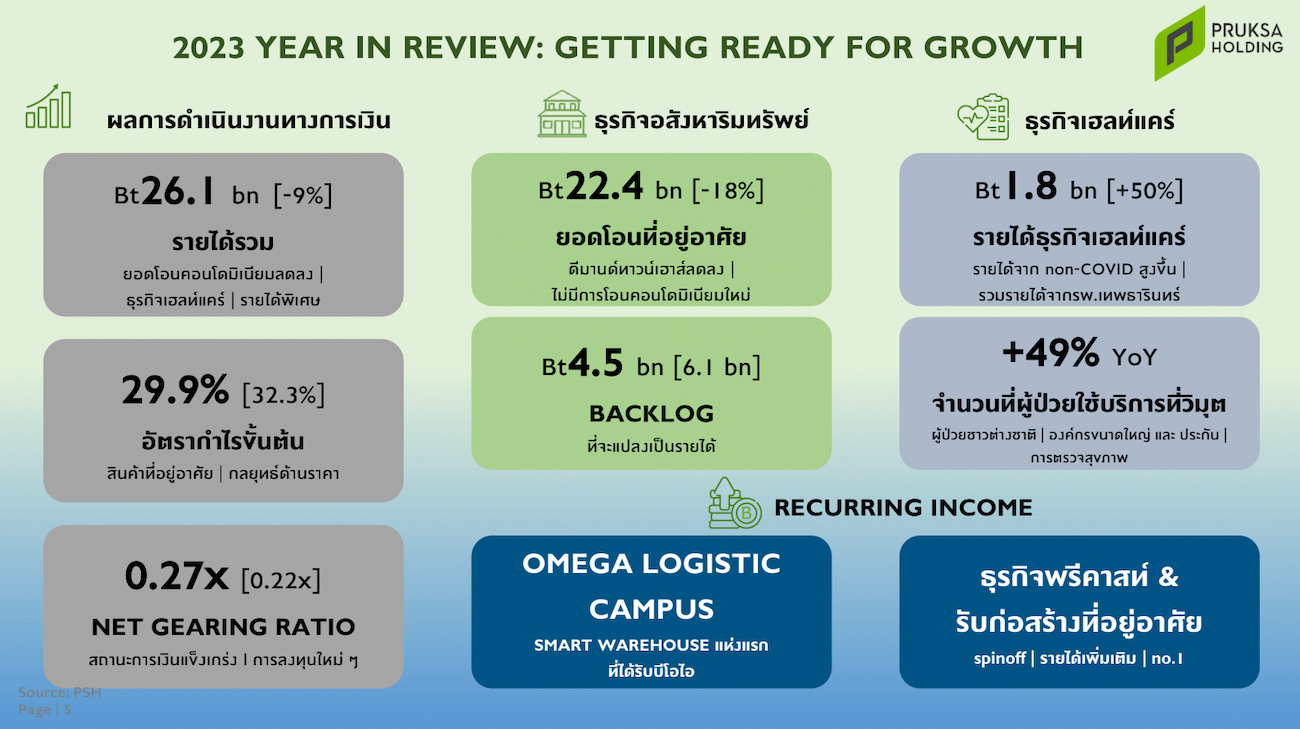 2023 YEAR IN REVIEW: GETTING READY FOR GROWTH

PRUKSA HOLDING

ผลการดำเนินงานทางการเงิน

Bt26.1 bn [-9%]
รายได้รวม
ยอดโอนคอนโดมิเนียมลดลง | ธุรกิจเฮลท์แคร์ | รายได้พิเศษ

29.9% [32.3%]
อัตรากำไรขั้นต้น
สินค้าที่อยู่อาศัย | กลยุทธ์ด้านราคา

0.27x [0.22x]
NET GEARING RATIO
สถานะการเงินแข็งแกร่ง I การลงทุนใหม่ ๆ

ธุรกิจอสังหาริมทรัพย์

Bt22.4 bn [-18%]
ยอดโอนที่อยู่อาศัย
ดีมานด์ทาวน์เฮาส์ลดลง | ไม่มีการโอนคอนโดมิเนียมใหม่

Bt4.5 bn [6.1 bn]
BACKLOG
ที่จะแปลงเป็นรายได้

ธุรกิจเฮลท์แคร์

Bt 1.8 bn [+50%]
รายได้ธุรกิจเฮลท์แคร์
รายได้จาก non-COVID สูงขึ้น | รวมรายได้จากรพ.เทพธารินทร์

+49% YoY
จำนวนที่ผู้ป่วยใช้บริการที่วิมุต
ผู้ป่วยชาวต่างชาติ | องค์กรขนาดใหญ่ และ ประกัน | การตรวจสุขภาพ

RECURRING INCOME

OMEGA LOGISTIC CAMPUS
SMART WAREHOUSE แห่งแรก ที่ได้รับบีโอไอ

ธุรกิจพรีคาสท์ & รับก่อสร้างที่อยู่อาศัย
spinoff | รายได้เพิ่มเติม | no.1

Source: PSH
Page | 5